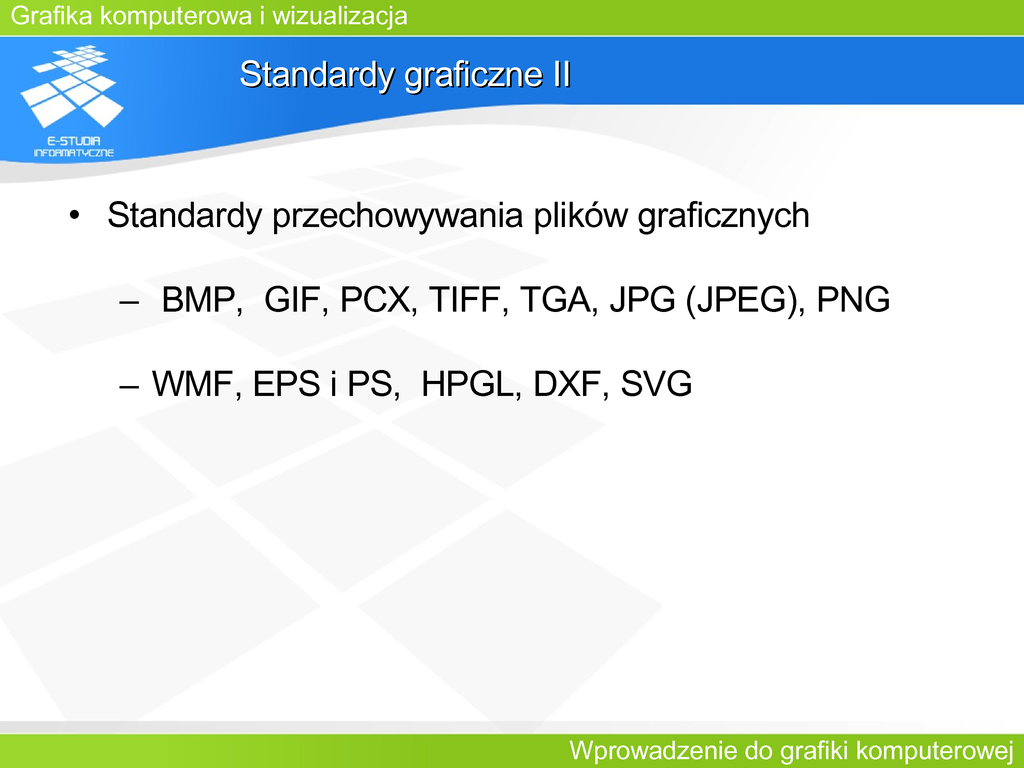 Grafika komputerowa i wizualizacja

E-STUDIA INFORMATYCZNE

Standardy graficzne II

• Standardy przechowywania plików graficznych

– BMP, GIF, PCX, TIFF, TGA, JPG (JPEG), PNG

– WMF, EPS i PS, HPGL, DXF, SVG

Wprowadzenie do grafiki komputerowej